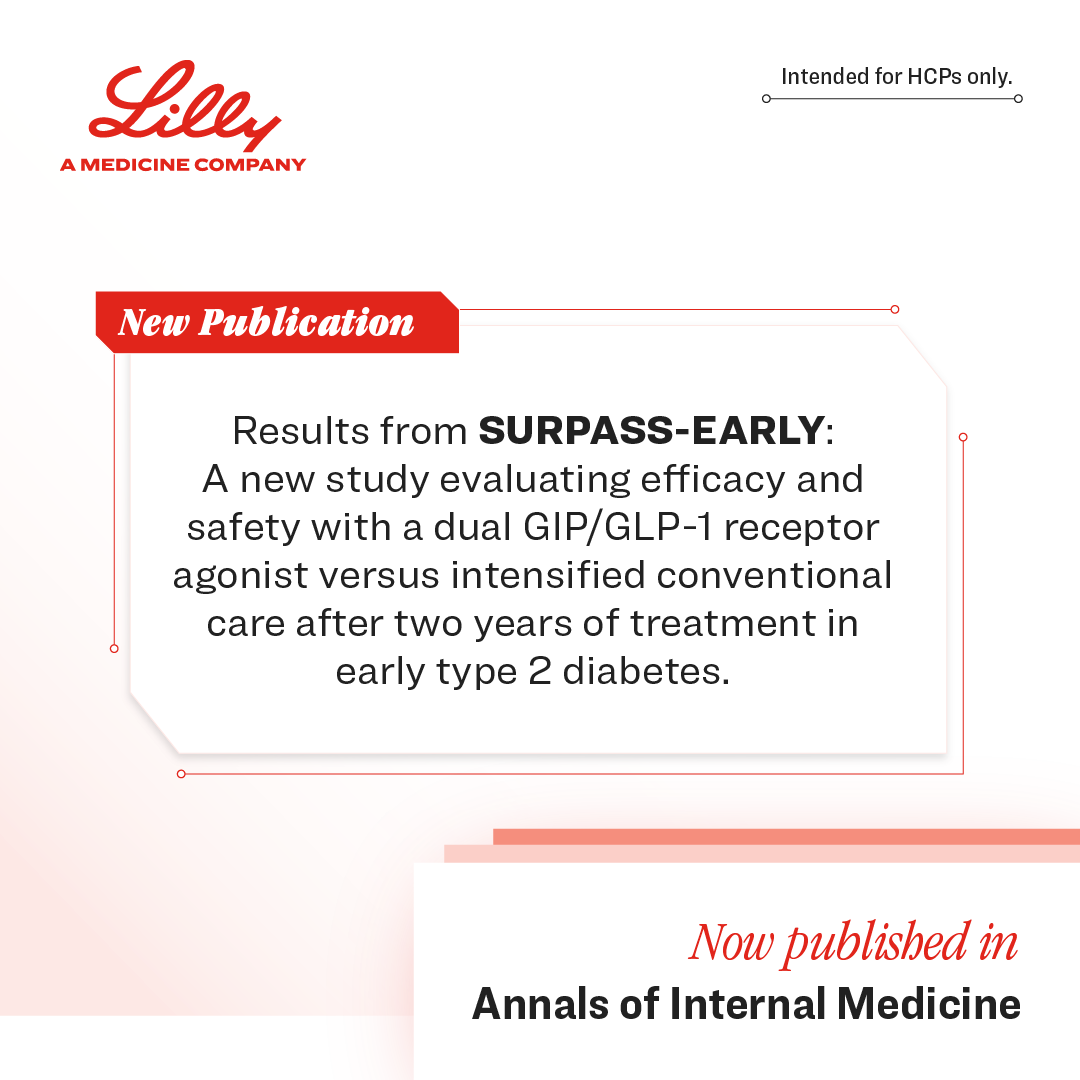 Lilly
A MEDICINE COMPANY

Intended for HCPs only.

New Publication

Results from SURPASS-EARLY: A new study evaluating efficacy and safety with a dual GIP/GLP-1 receptor agonist versus intensified conventional care after two years of treatment in early type 2 diabetes.

Now published in
Annals of Internal Medicine